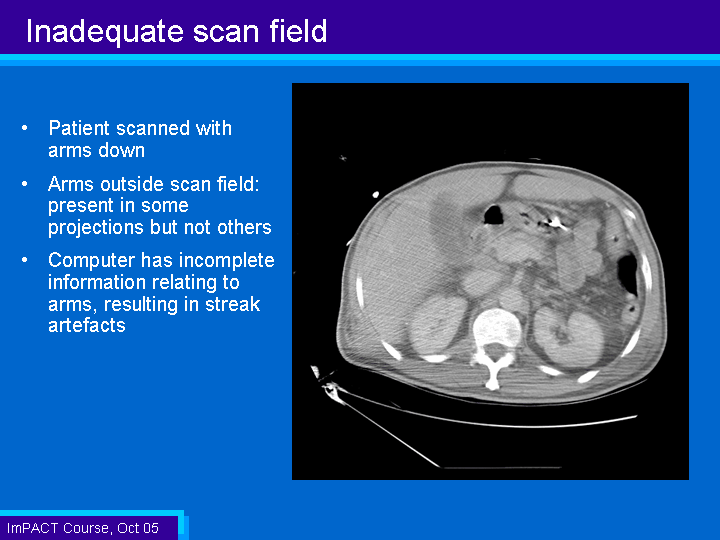 Inadequate scan field

• Patient scanned with arms down

• Arms outside scan field: present in some projections but not others

• Computer has incomplete information relating to arms, resulting in streak artefacts

ImPACT Course, Oct 05